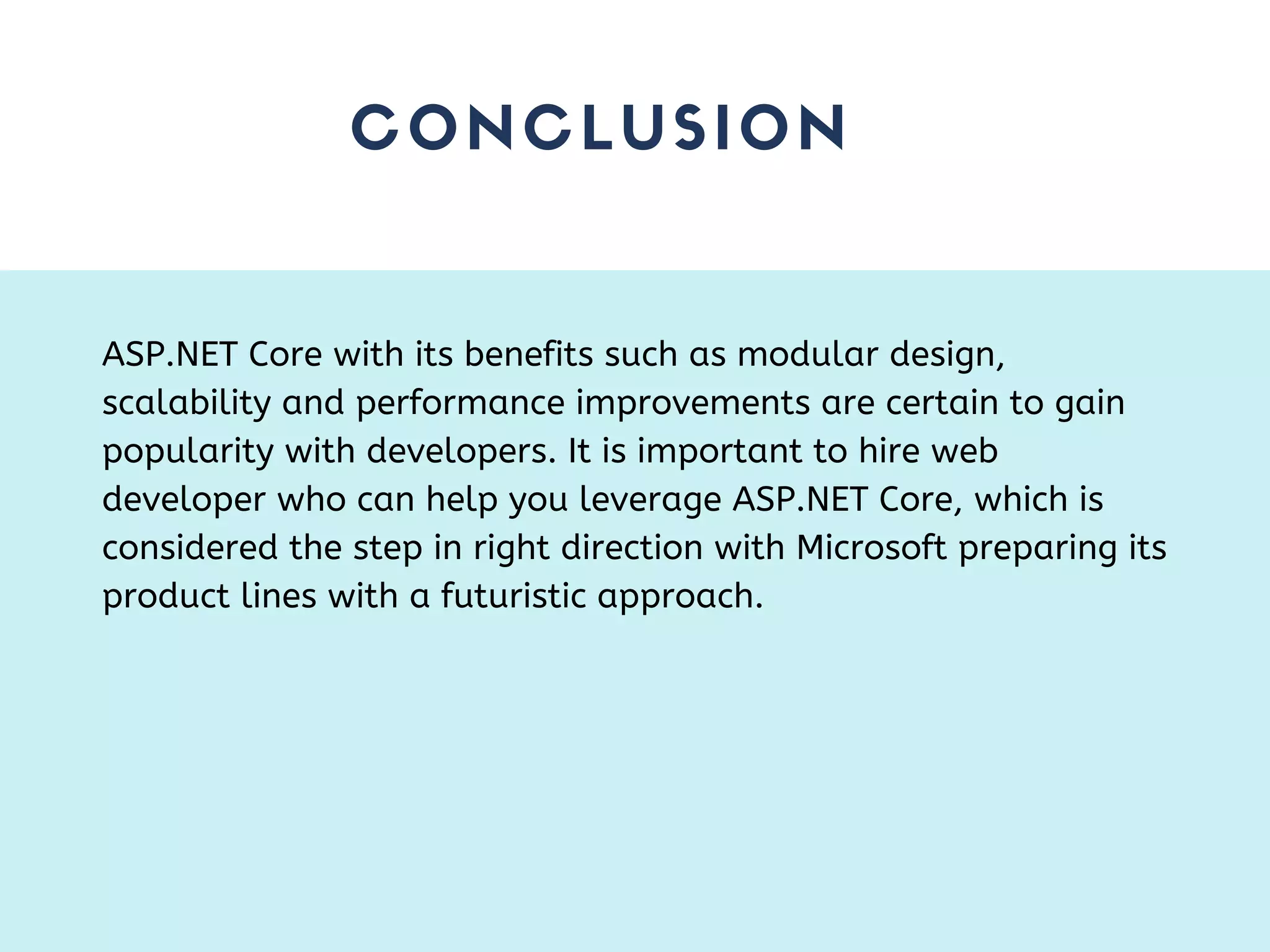 CONCLUSION

ASP.NET Core with its benefits such as modular design, scalability and performance improvements are certain to gain popularity with developers. It is important to hire web developer who can help you leverage ASP.NET Core, which is considered the step in right direction with Microsoft preparing its product lines with a futuristic approach.